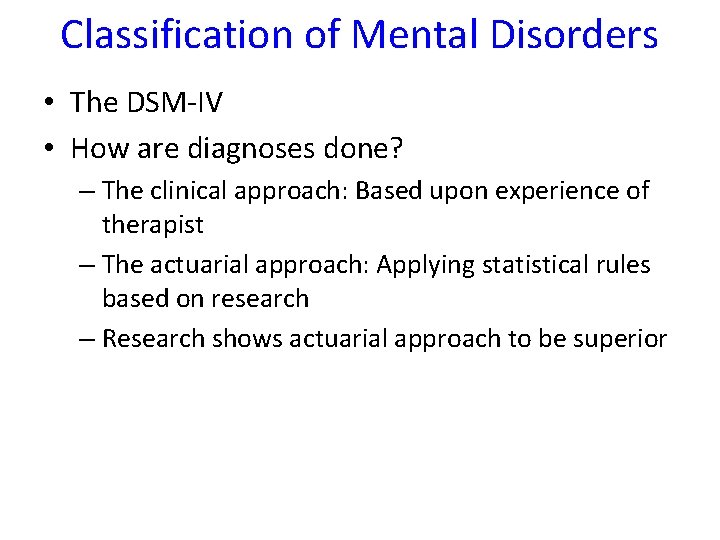 Classification of Mental Disorders

• The DSM-IV
• How are diagnoses done?
– The clinical approach: Based upon experience of therapist
– The actuarial approach: Applying statistical rules based on research
– Research shows actuarial approach to be superior